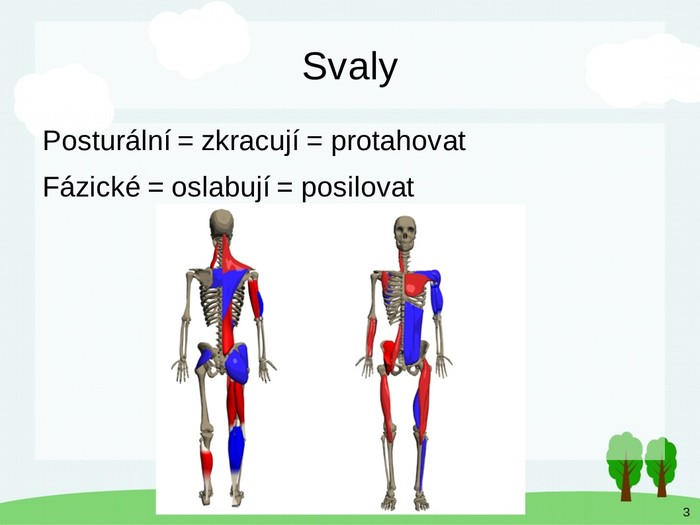 Svaly

Posturální = zkracují = protahovat

Fázické = oslabují = posilovat

3